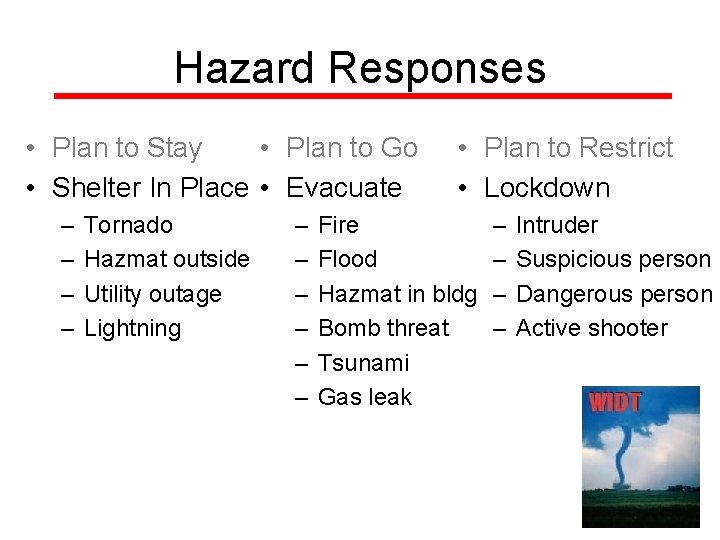 Hazard Responses

• Plan to Stay
• Shelter In Place
– Tornado
– Hazmat outside
– Utility outage
– Lightning

• Plan to Go
• Evacuate
– Fire
– Flood
– Hazmat in bldg
– Bomb threat
– Tsunami
– Gas leak

• Plan to Restrict
• Lockdown
– Intruder
– Suspicious person
– Dangerous person
– Active shooter

WIDT